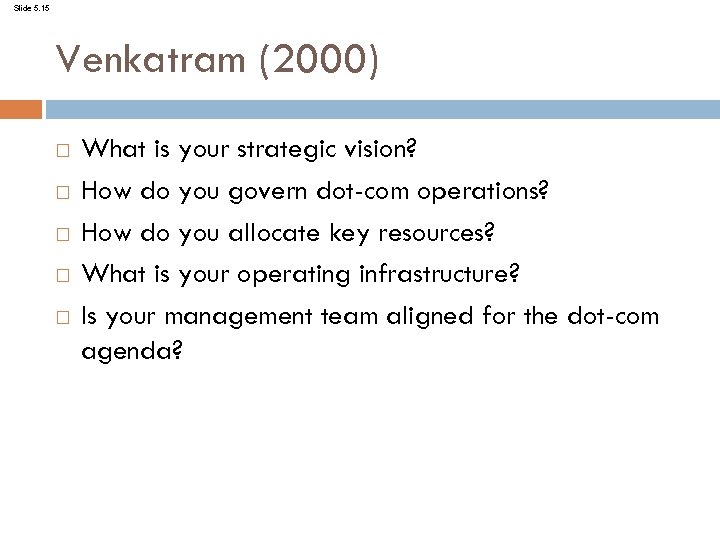 Slide 5.15

Venkatram (2000)

□ What is your strategic vision?
□ How do you govern dot-com operations?
□ How do you allocate key resources?
□ What is your operating infrastructure?
□ Is your management team aligned for the dot-com agenda?